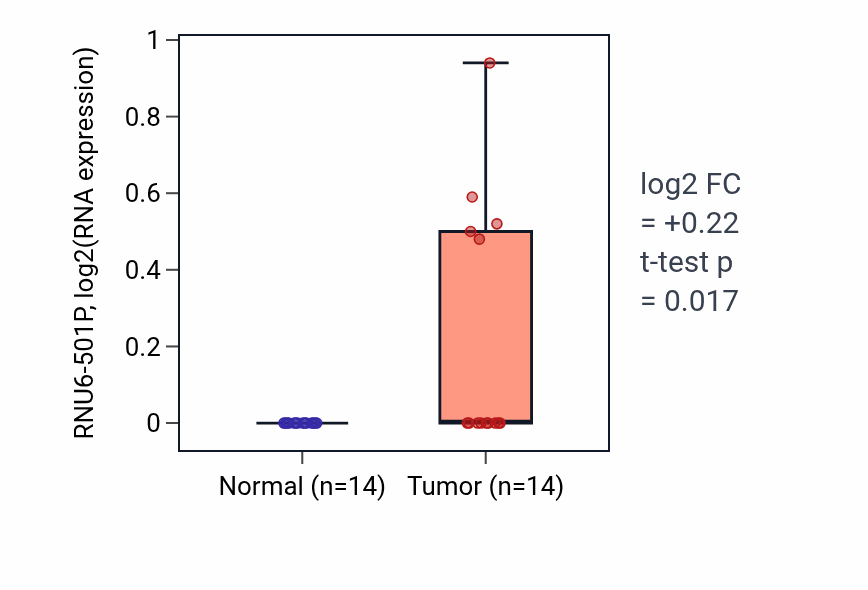 RNU6-501P, log2(RNA expression)

1
0.8
0.6
0.4
0.2
0

Normal (n=14)
Tumor (n=14)

log2 FC
= +0.22
t-test p
= 0.017